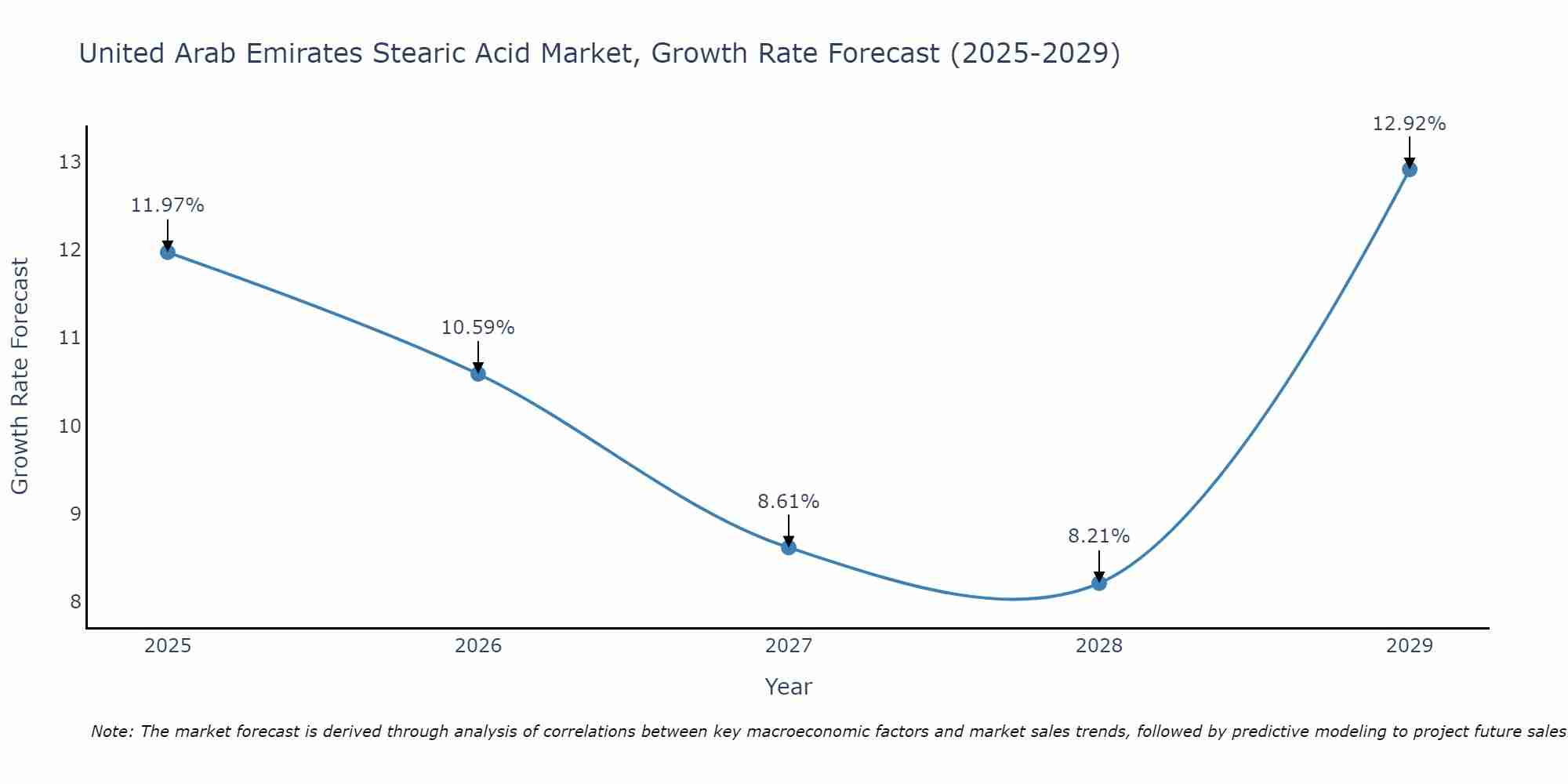 United Arab Emirates Stearic Acid Market, Growth Rate Forecast (2025-2029)

Growth Rate Forecast

13
12
11
10
9
8

11.97%
10.59%
8.61%
8.21%
12.92%

2025
2026
2027
2028
2029

Year

Note: The market forecast is derived through analysis of correlations between key macroeconomic factors and market sales trends, followed by predictive modeling to project future sales